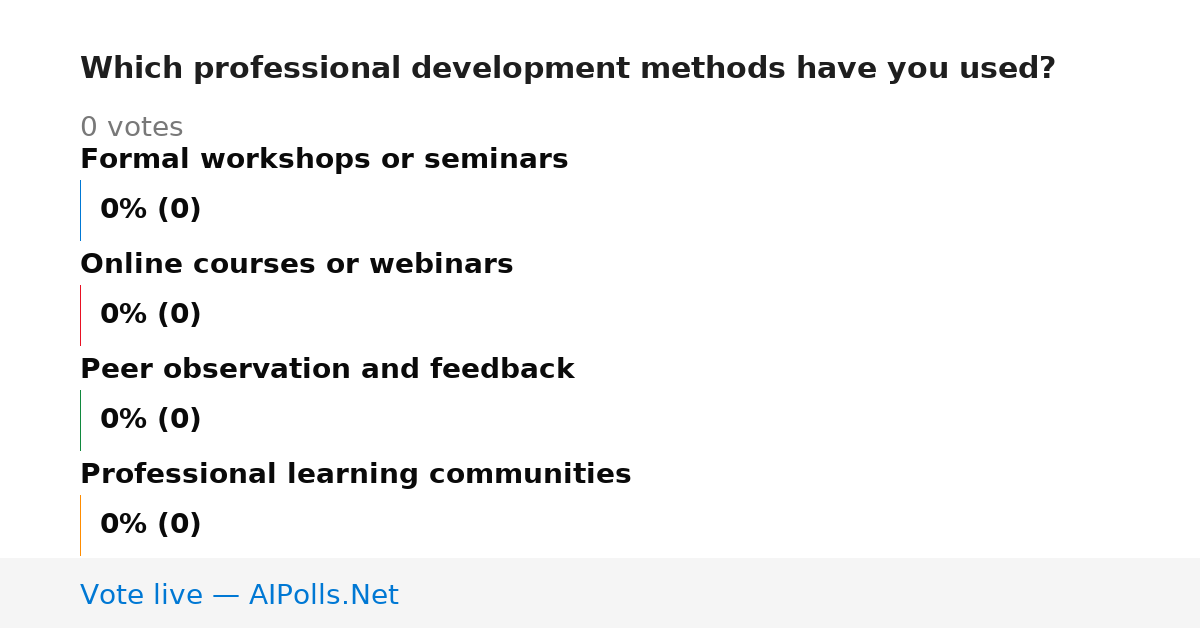 Which professional development methods have you used?

0 votes

Formal workshops or seminars

0% (0)

Online courses or webinars

0% (0)

Peer observation and feedback

0% (0)

Professional learning communities

0% (0)

Vote live — AIPolls.Net